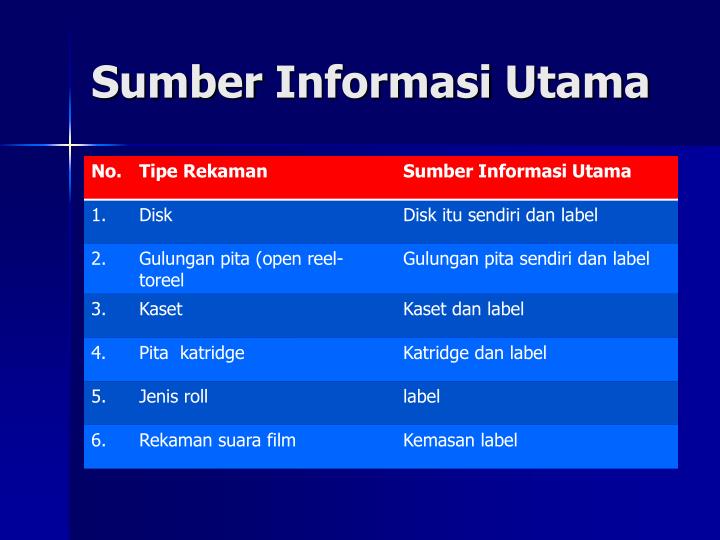 Sumber Informasi Utama

| No. | Tipe Rekaman | Sumber Informasi Utama |
|---|---|---|
| 1. | Disk | Disk itu sendiri dan label |
| 2. | Gulungan pita (open reel-toreel | Gulungan pita sendiri dan label |
| 3. | Kaset | Kaset dan label |
| 4. | Pita katridge | Katridge dan label |
| 5. | Jenis roll | label |
| 6. | Rekaman suara film | Kemasan label |